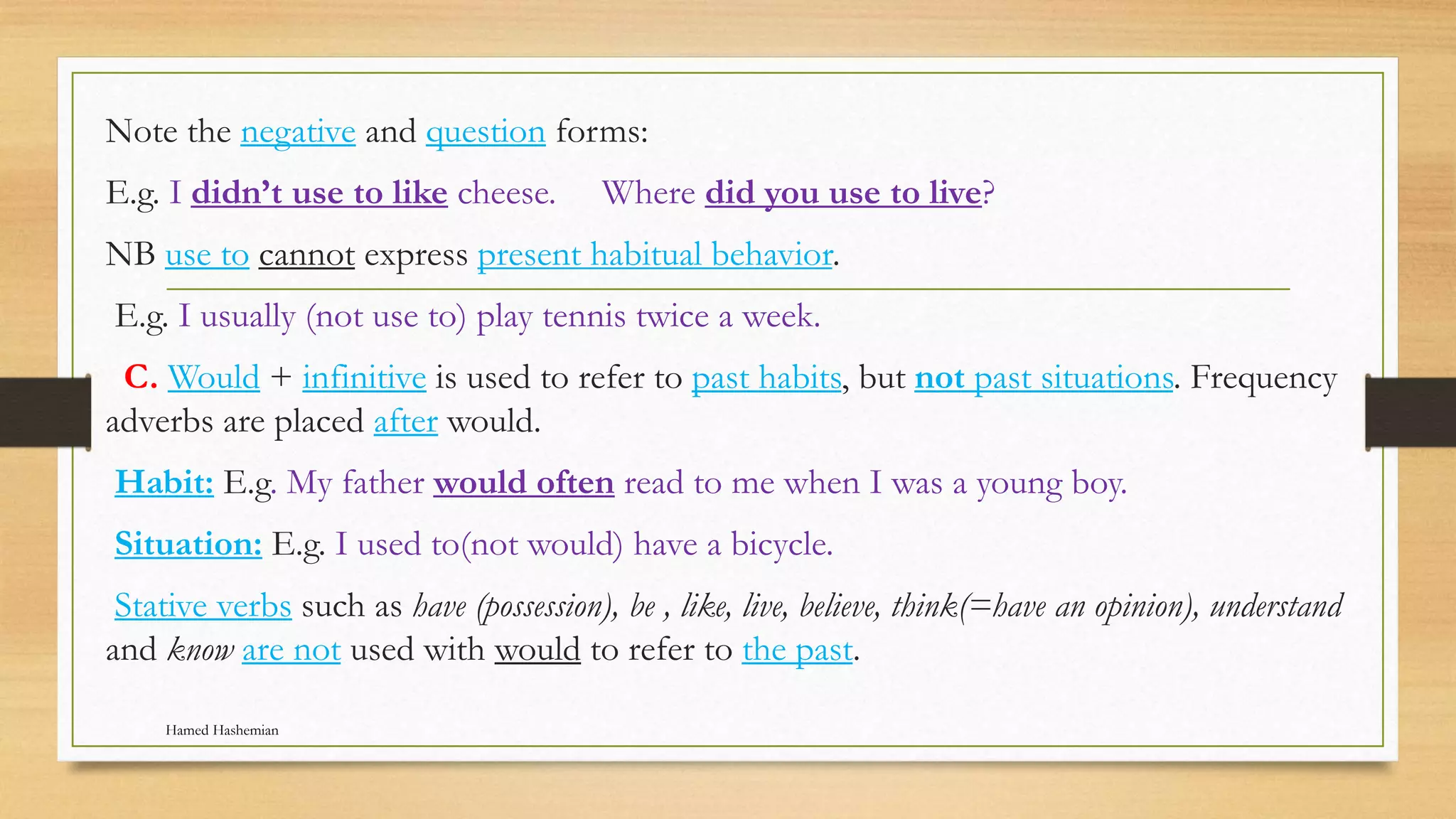 Note the negative and question forms:

E.g. I didn’t use to like cheese.     Where did you use to live?

NB use to cannot express present habitual behavior.

E.g. I usually (not use to) play tennis twice a week.

C. Would + infinitive is used to refer to past habits, but not past situations. Frequency adverbs are placed after would.

Habit: E.g. My father would often read to me when I was a young boy.

Situation: E.g. I used to(not would) have a bicycle.

Stative verbs such as have (possession), be , like, live, believe, think(=have an opinion), understand and know are not used with would to refer to the past.

Hamed Hashemian